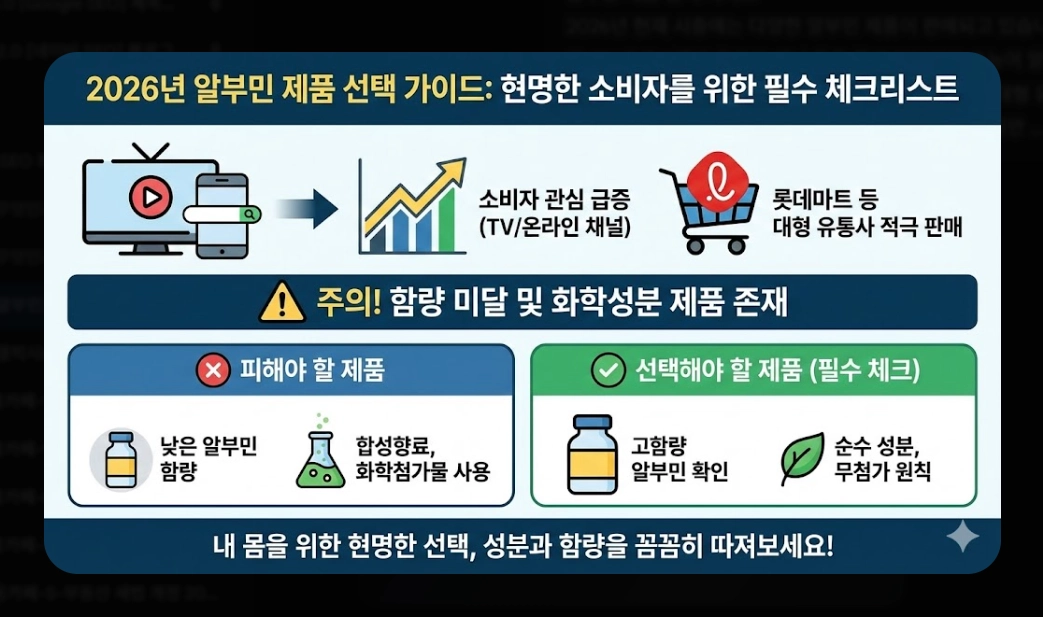 2026년 알부민 제품 선택 가이드: 현명한 소비자를 위한 필수 체크리스트

소비자 관심 급증 (TV/온라인 채널)

롯데마트 등 대형 유통사 적극 판매

주의! 함량 미달 및 화학성분 제품 존재

피해야 할 제품

낮은 알부민 함량

합성향료, 화학첨가물 사용

선택해야 할 제품 (필수 체크)

고함량 알부민 확인

순수 성분, 무첨가 원칙

내 몸을 위한 현명한 선택, 성분과 함량을 꼼꼼히 따져보세요!